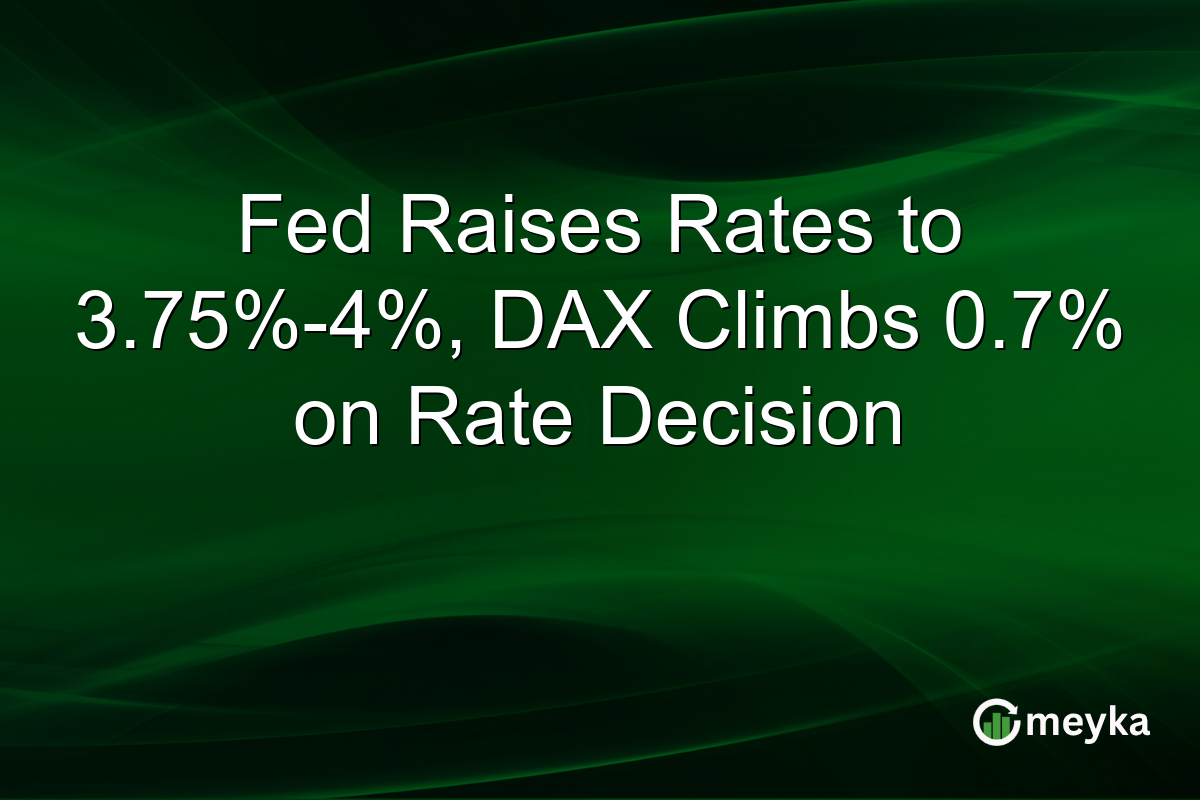 Fed Raises Rates to 3.75%-4%, DAX Climbs 0.7% on Rate Decision

meyka